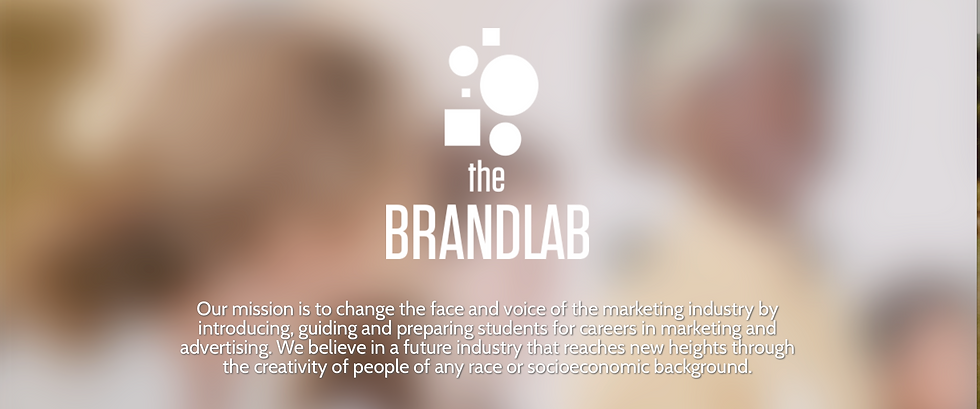 the
BRANDLAB

Our mission is to change the face and voice of the marketing industry by introducing, guiding and preparing students for careers in marketing and advertising. We believe in a future industry that reaches new heights through the creativity of people of any race or socioeconomic background.